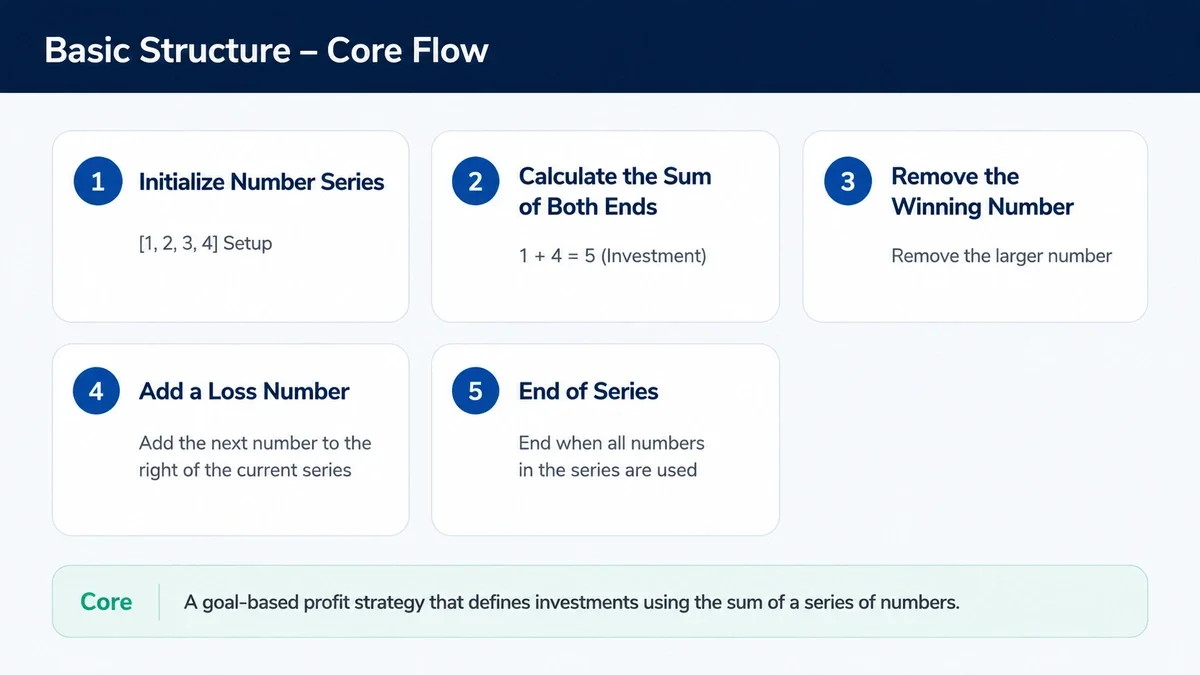 Basic Structure – Core Flow

1 Initialize Number Series

[1, 2, 3, 4] Setup

2 Calculate the Sum of Both Ends

1 + 4 = 5 (Investment)

3 Remove the Winning Number

Remove the larger number

4 Add a Loss Number

Add the next number to the right of the current series

5 End of Series

End when all numbers in the series are used

Core A goal-based profit strategy that defines investments using the sum of a series of numbers.